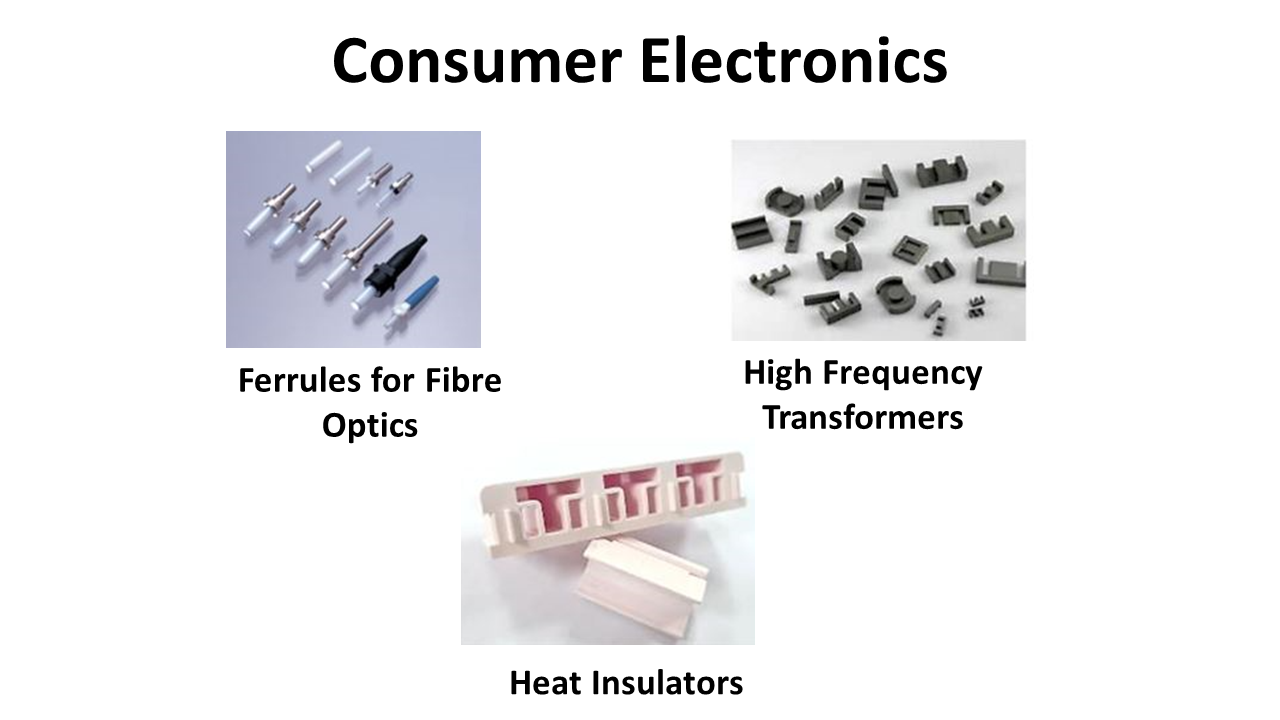 Consumer Electronics

Ferrules for Fibre Optics

High Frequency Transformers

Heat Insulators